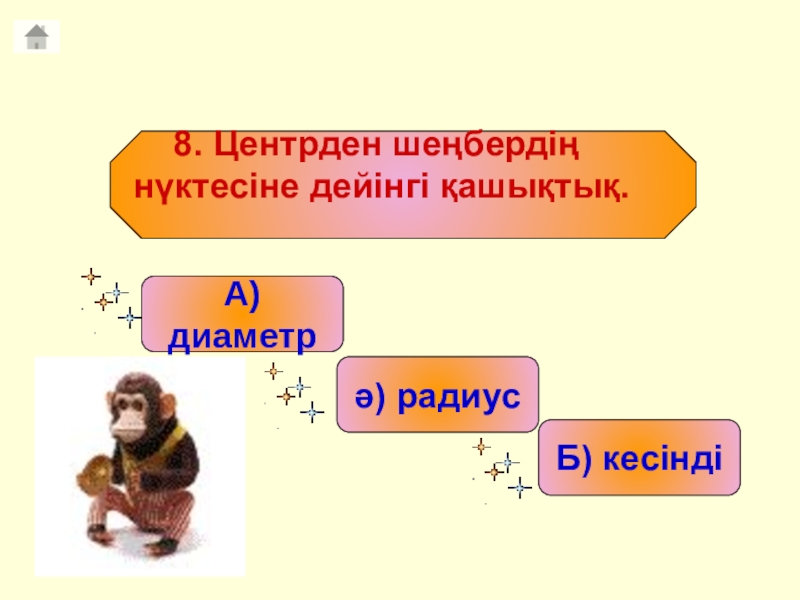 8. Центрден шеңбердің нүктесіне дейінгі қашықтық.

А) диаметр

ә) радиус

Б) кесінді